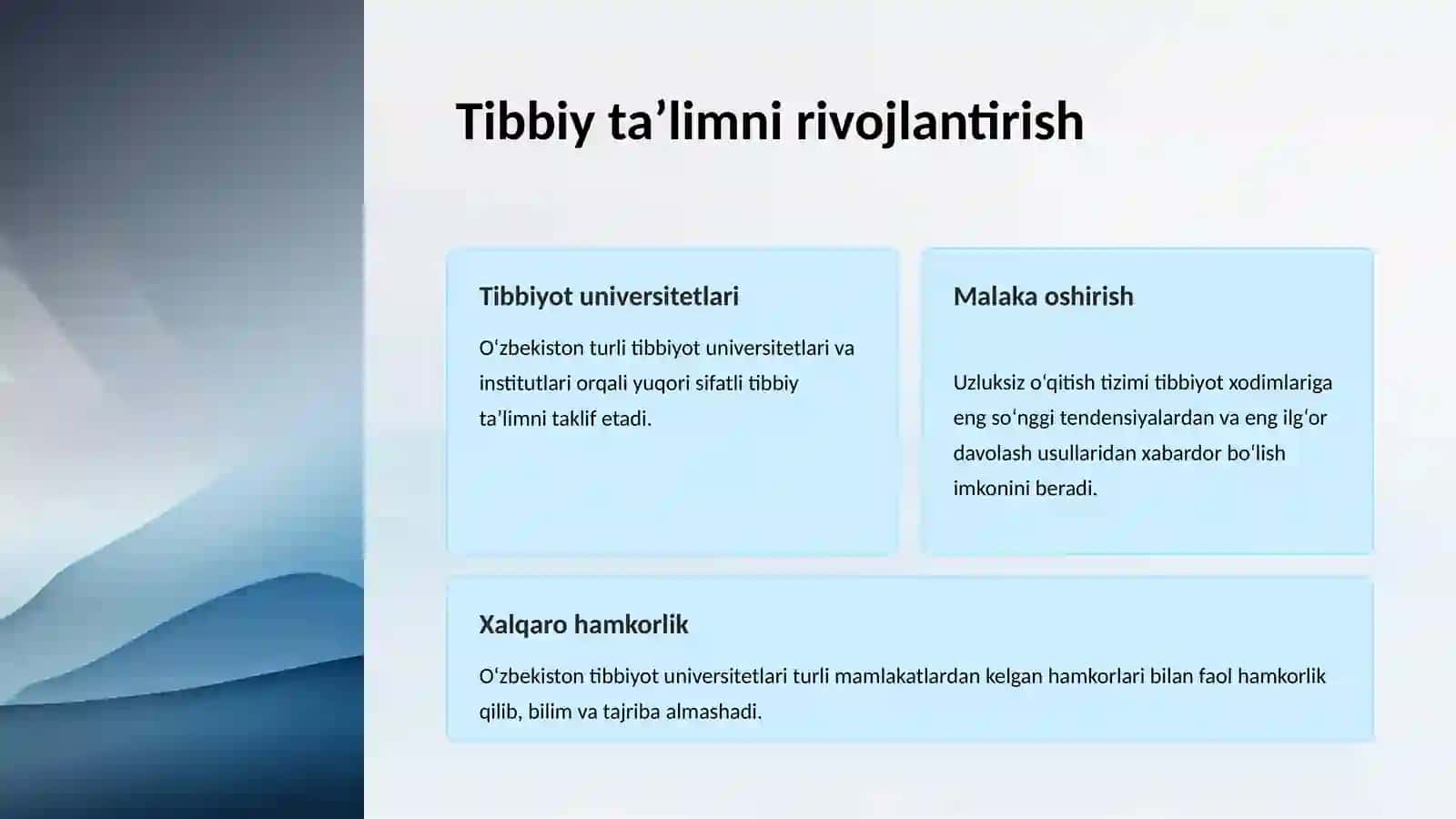 Tibbiy ta’limni rivojlantirish

Tibbiyot universitetlari

Oʻzbekiston turli tibbiyot universitetlari va institutlari orqali yuqori sifatli tibbiy ta’limni taklif etadi.

Malaka oshirish

Uzluksiz oʻqitish tizimi tibbiyot xodimlariga eng soʻnggi tendensiyalardan va eng ilgʻor davolash usullaridan xabardor boʻlish imkonini beradi.

Xalqaro hamkorlik

Oʻzbekiston tibbiyot universitetlari turli mamlakatlardan kelgan hamkorlari bilan faol hamkorlik qilib, bilim va tajriba almashadi.